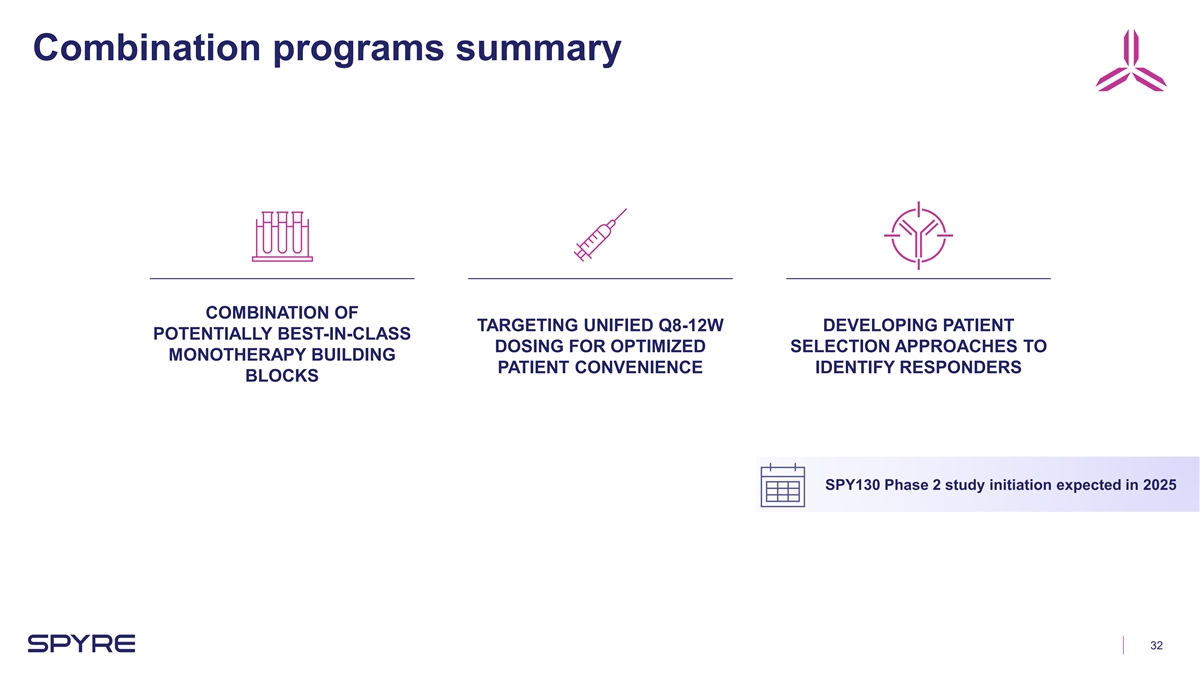 Combination programs summary

COMBINATION OF POTENTIALLY BEST-IN-CLASS MONOTHERAPY BUILDING BLOCKS

TARGETING UNIFIED Q8-12W DOSING FOR OPTIMIZED PATIENT CONVENIENCE

DEVELOPING PATIENT SELECTION APPROACHES TO IDENTIFY RESPONDERS

SPY130 Phase 2 study initiation expected in 2025

SPYRE

32